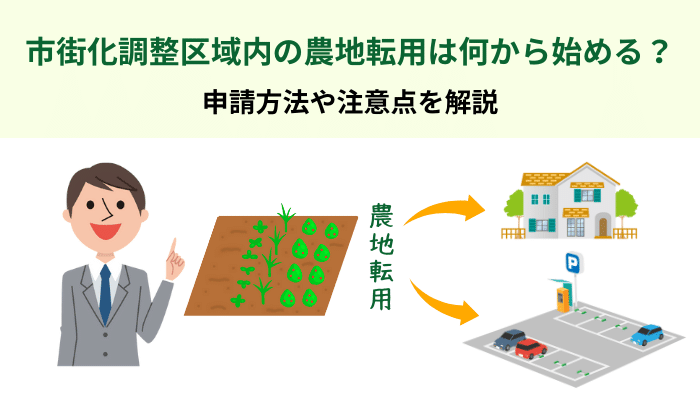 市街化調整区域内の農地転用は何から始める？

申請方法や注意点を解説

農地転用

P